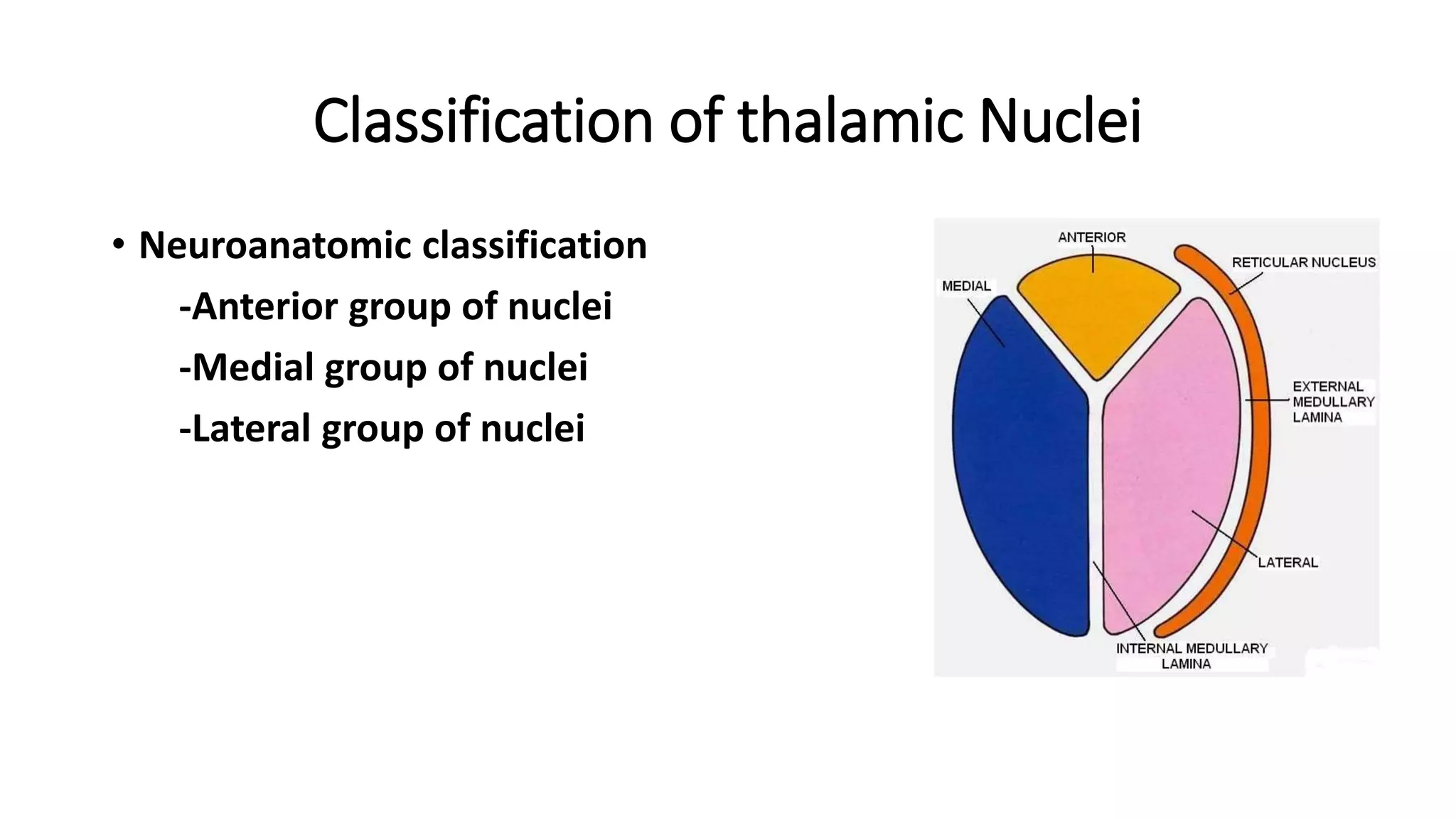 Classification of thalamic Nuclei

• Neuroanatomic classification
-Anterior group of nuclei
-Medial group of nuclei
-Lateral group of nuclei

ANTERIOR
RETICULAR NUCLEUS
MEDIAL
EXTERNAL MEDULLARY LAMINA
LATERAL
INTERNAL MEDULLARY LAMINA